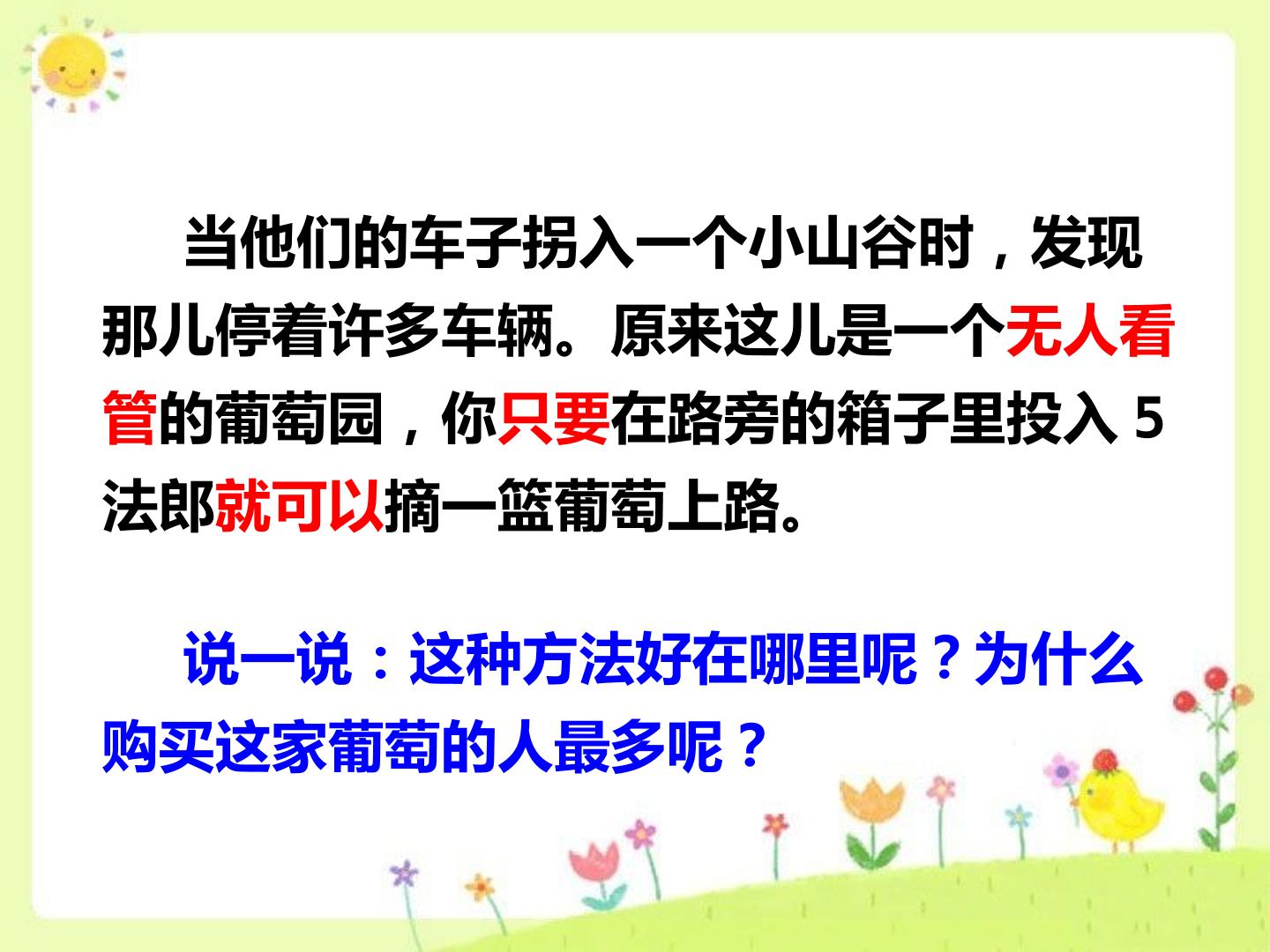 当他们的车子拐入一个小山谷时，发现那儿停着许多车辆。原来这儿是一个无人看管的葡萄园，你只要在路旁的箱子里投入5法郎就可以摘一篮葡萄上路。

说一说：这种方法好在哪里呢？为什么购买这家葡萄的人最多呢？